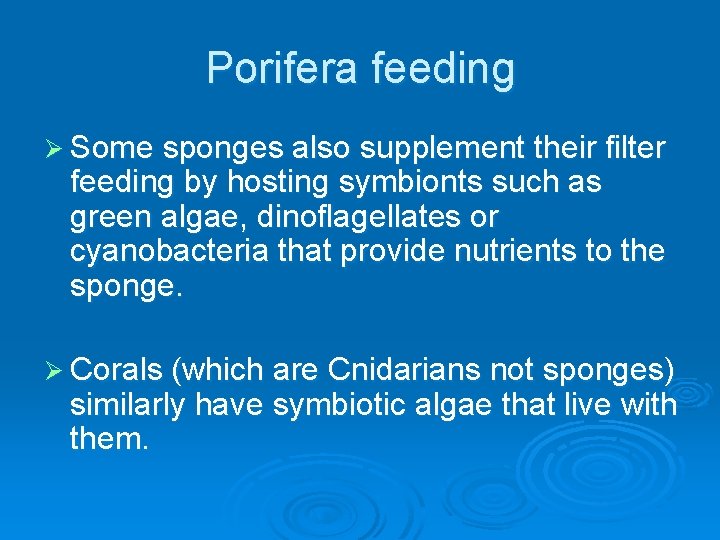 Porifera feeding

➢ Some sponges also supplement their filter feeding by hosting symbionts such as green algae, dinoflagellates or cyanobacteria that provide nutrients to the sponge.

➢ Corals (which are Cnidarians not sponges) similarly have symbiotic algae that live with them.